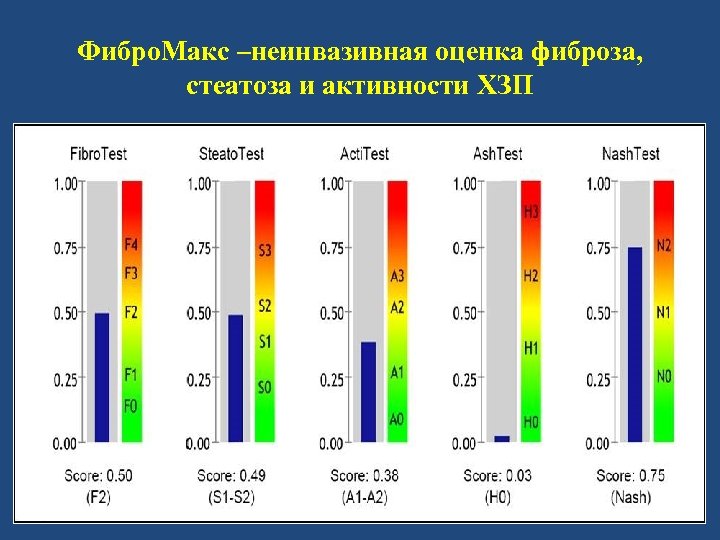 ФиброМакс –неинвазивная оценка фиброза, стеатоза и активности ХЗП

FibroTest
1.00
0.75
0.50
0.25
0.00
F4
F3
F2
F1
F0
Score: 0.50
(F2)

SteatoTest
1.00
0.75
0.50
0.25
0.00
S3
S2
S1
S0
Score: 0.49
(S1-S2)

ActiTest
1.00
0.75
0.50
0.25
0.00
A3
A2
A1
A0
Score: 0.38
(A1-A2)

AshTest
1.00
0.75
0.50
0.25
0.00
H3
H2
H1
H0
Score: 0.03
(H0)

NashTest
1.00
0.75
0.50
0.25
0.00
N2
N1
N0
Score: 0.75
(Nash)